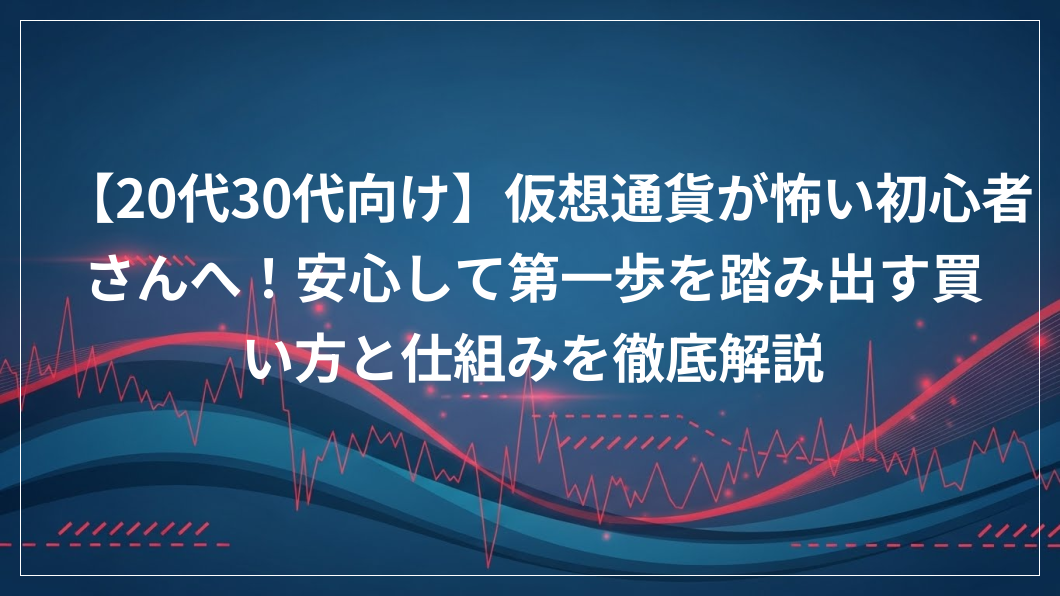 【20代30代向け】仮想通貨が怖い初心者さんへ！安心して第一歩を踏み出す買い方と仕組みを徹底解説